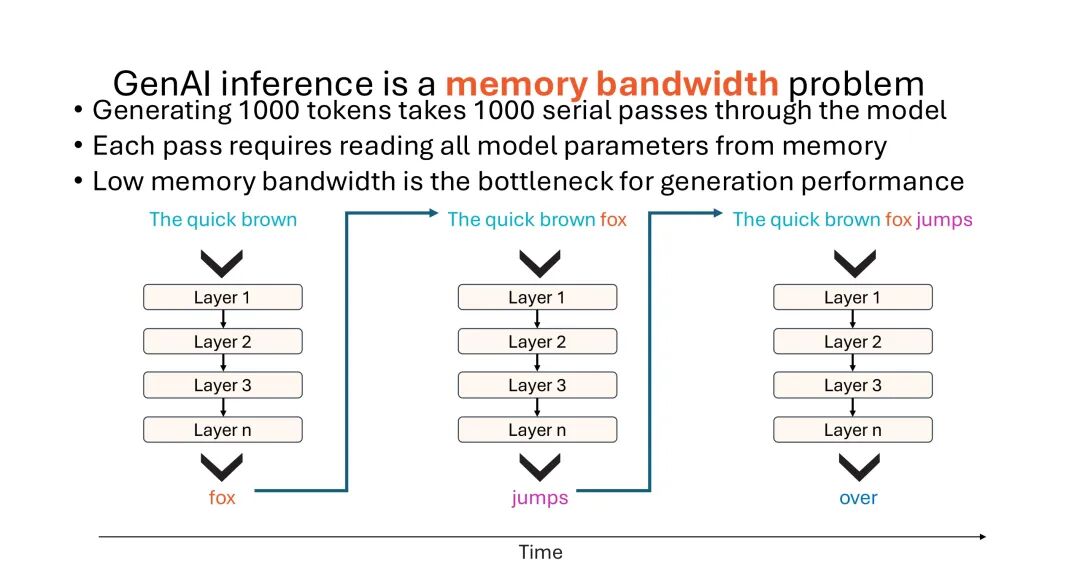 GenAI inference is a memory bandwidth problem

• Generating 1000 tokens takes 1000 serial passes through the model
• Each pass requires reading all model parameters from memory
• Low memory bandwidth is the bottleneck for generation performance

The quick brown

Layer 1
Layer 2
Layer 3
Layer n

fox

The quick brown fox

Layer 1
Layer 2
Layer 3
Layer n

jumps

The quick brown fox jumps

Layer 1
Layer 2
Layer 3
Layer n

over

Time